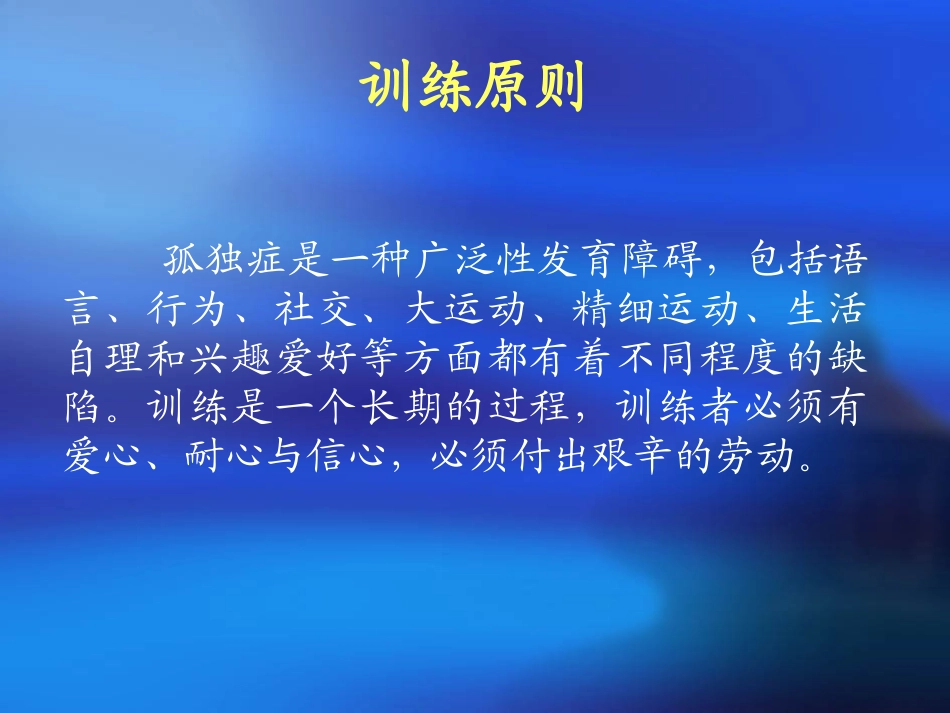 训练原则

孤独症是一种广泛性发育障碍，包括语言、行为、社交、大运动、精细运动、生活自理和兴趣爱好等方面都有着不同程度的缺陷。训练是一个长期的过程，训练者必须有爱心、耐心与信心，必须付出艰辛的劳动。